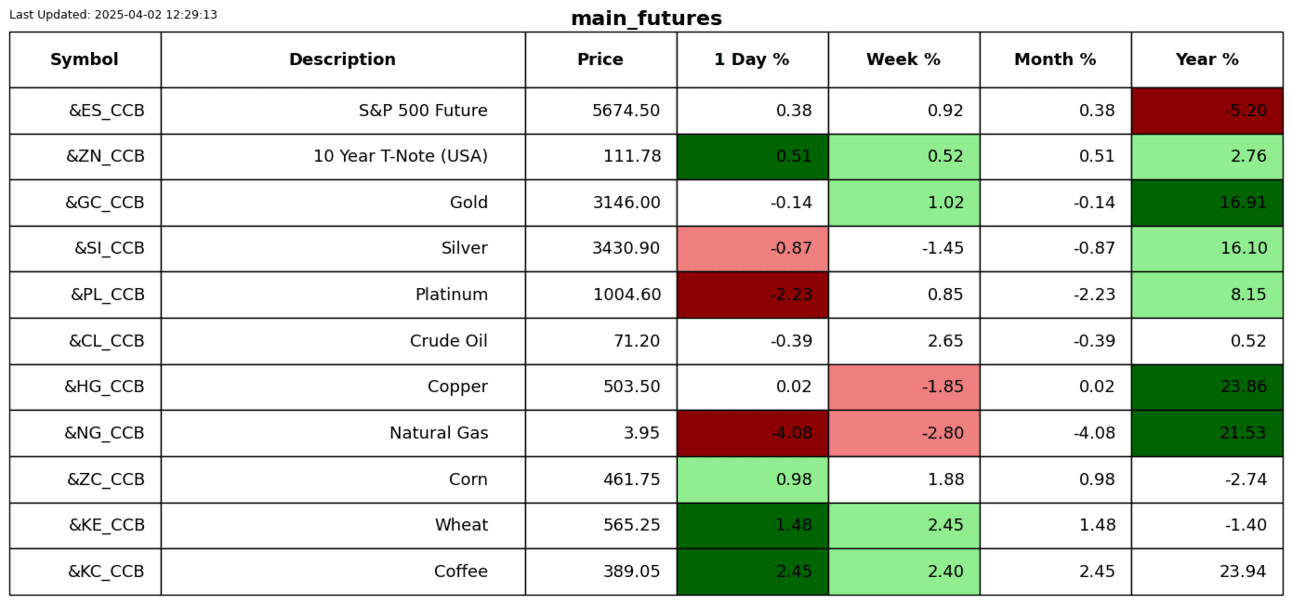 Last Updated: 2025-04-02 12:29:13

main_futures

| Symbol | Description | Price | 1 Day % | Week % | Month % | Year % |
|---|---|---|---|---|---|---|
| &ES_CCB | S&P 500 Future | 5674.50 | 0.38 | 0.92 | 0.38 | -5.20 |
| &ZN_CCB | 10 Year T-Note (USA) | 111.78 | 0.51 | 0.52 | 0.51 | 2.76 |
| &GC_CCB | Gold | 3146.00 | -0.14 | 1.02 | -0.14 | 16.91 |
| &SI_CCB | Silver | 3430.90 | -0.87 | -1.45 | -0.87 | 16.10 |
| &PL_CCB | Platinum | 1004.60 | -2.23 | 0.85 | -2.23 | 8.15 |
| &CL_CCB | Crude Oil | 71.20 | -0.39 | 2.65 | -0.39 | 0.52 |
| &HG_CCB | Copper | 503.50 | 0.02 | -1.85 | 0.02 | 23.86 |
| &NG_CCB | Natural Gas | 3.95 | -4.08 | -2.80 | -4.08 | 21.53 |
| &ZC_CCB | Corn | 461.75 | 0.98 | 1.88 | 0.98 | -2.74 |
| &KE_CCB | Wheat | 565.25 | 1.48 | 2.45 | 1.48 | -1.40 |
| &KC_CCB | Coffee | 389.05 | 2.45 | 2.40 | 2.45 | 23.94 |